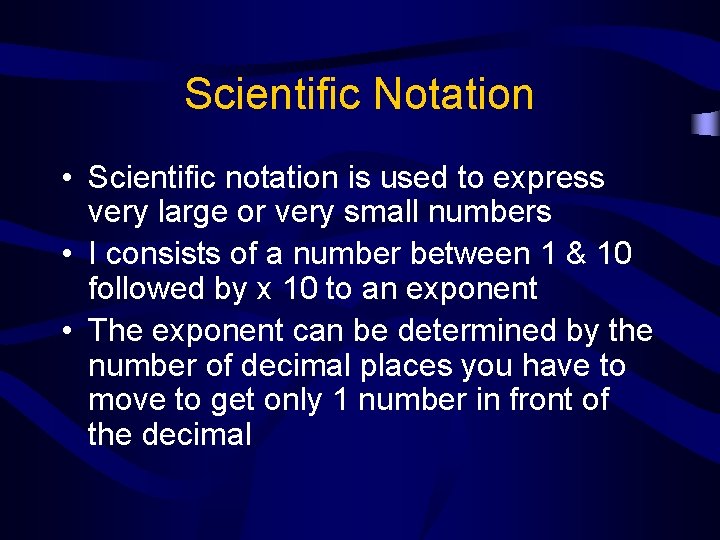 Scientific Notation

• Scientific notation is used to express very large or very small numbers

• I consists of a number between 1 & 10 followed by x 10 to an exponent

• The exponent can be determined by the number of decimal places you have to move to get only 1 number in front of the decimal